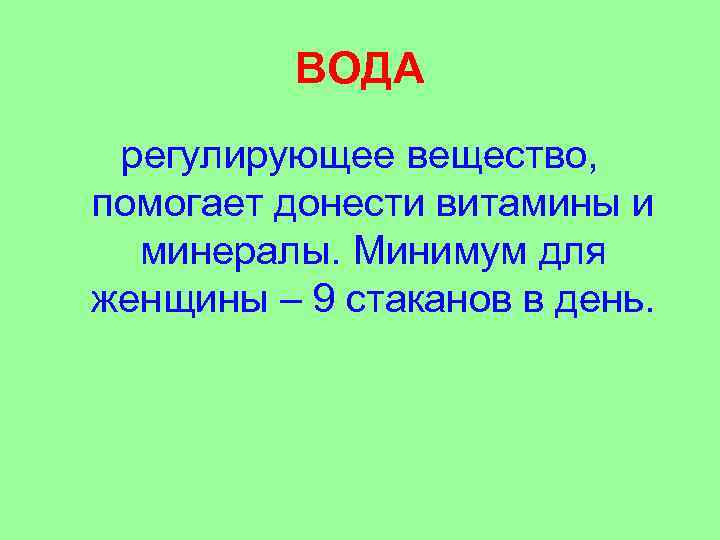 ВОДА

регулирующее вещество, помогает донести витамины и минералы. Минимум для женщины – 9 стаканов в день.